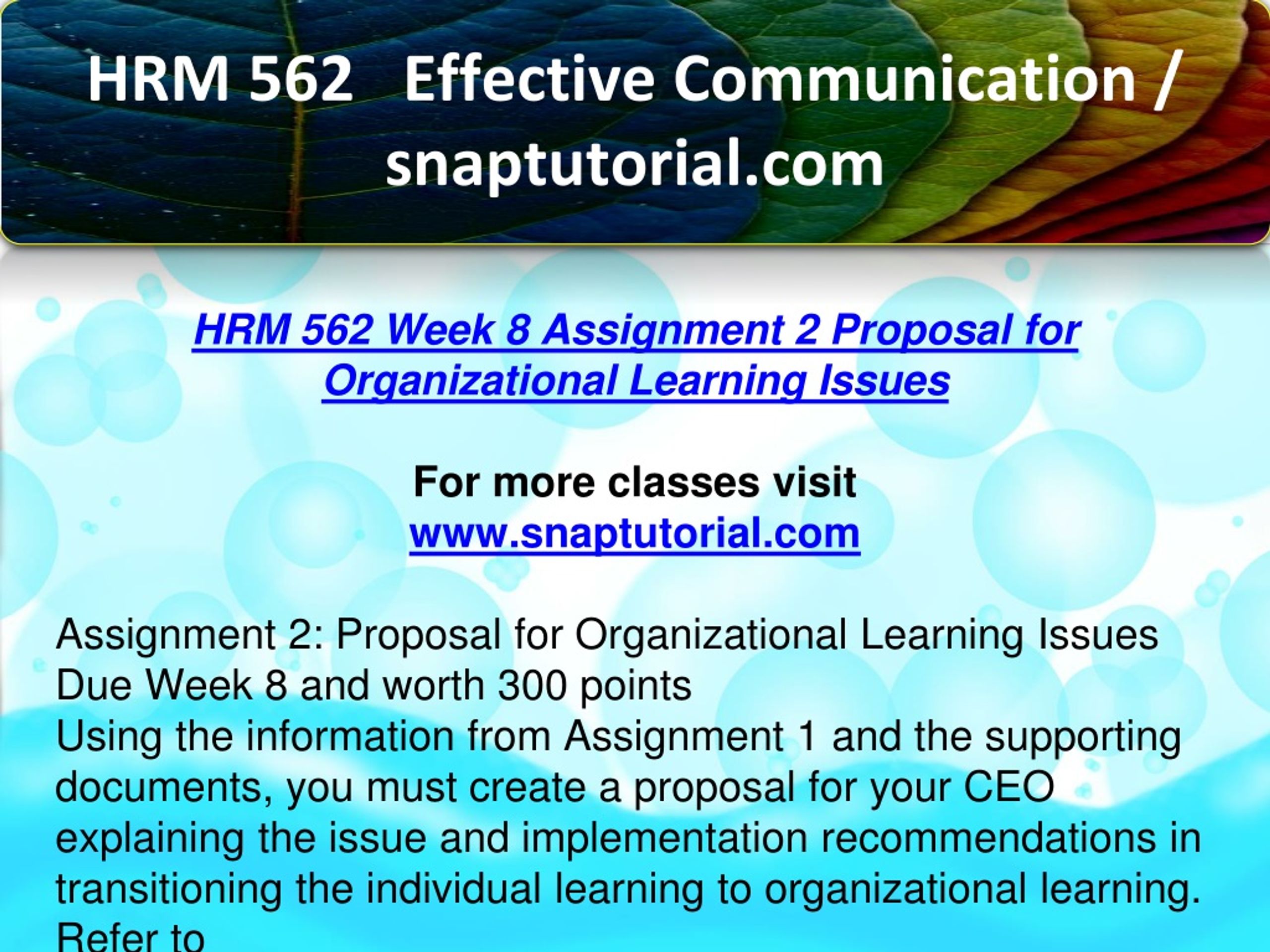 HRM 562 Effective Communication / snaptutorial.com

HRM 562 Week 8 Assignment 2 Proposal for Organizational Learning Issues

For more classes visit
www.snaptutorial.com

Assignment 2: Proposal for Organizational Learning Issues
Due Week 8 and worth 300 points
Using the information from Assignment 1 and the supporting documents, you must create a proposal for your CEO explaining the issue and implementation recommendations in transitioning the individual learning to organizational learning. Refer to